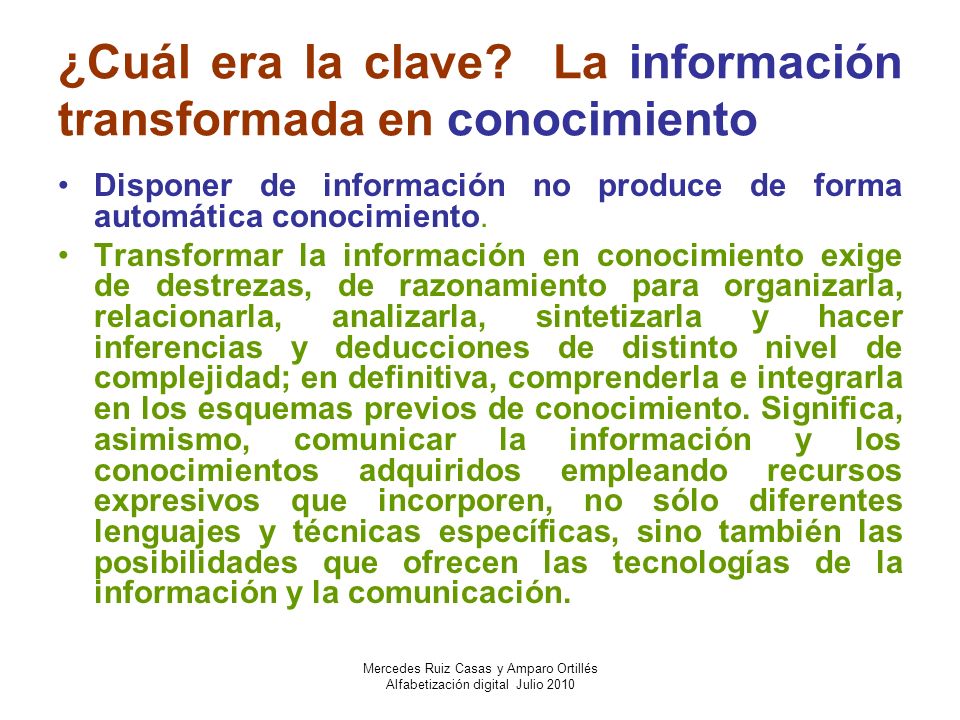 ¿Cuál era la clave? La información transformada en conocimiento

• Disponer de información no produce de forma automática conocimiento.

• Transformar la información en conocimiento exige de destrezas, de razonamiento para organizarla, relacionarla, analizarla, sintetizarla y hacer inferencias y deducciones de distinto nivel de complejidad; en definitiva, comprenderla e integrarla en los esquemas previos de conocimiento. Significa, asimismo, comunicar la información y los conocimientos adquiridos empleando recursos expresivos que incorporen, no sólo diferentes lenguajes y técnicas específicas, sino también las posibilidades que ofrecen las tecnologías de la información y la comunicación.

Mercedes Ruiz Casas y Amparo Ortillés
Alfabetización digital Julio 2010